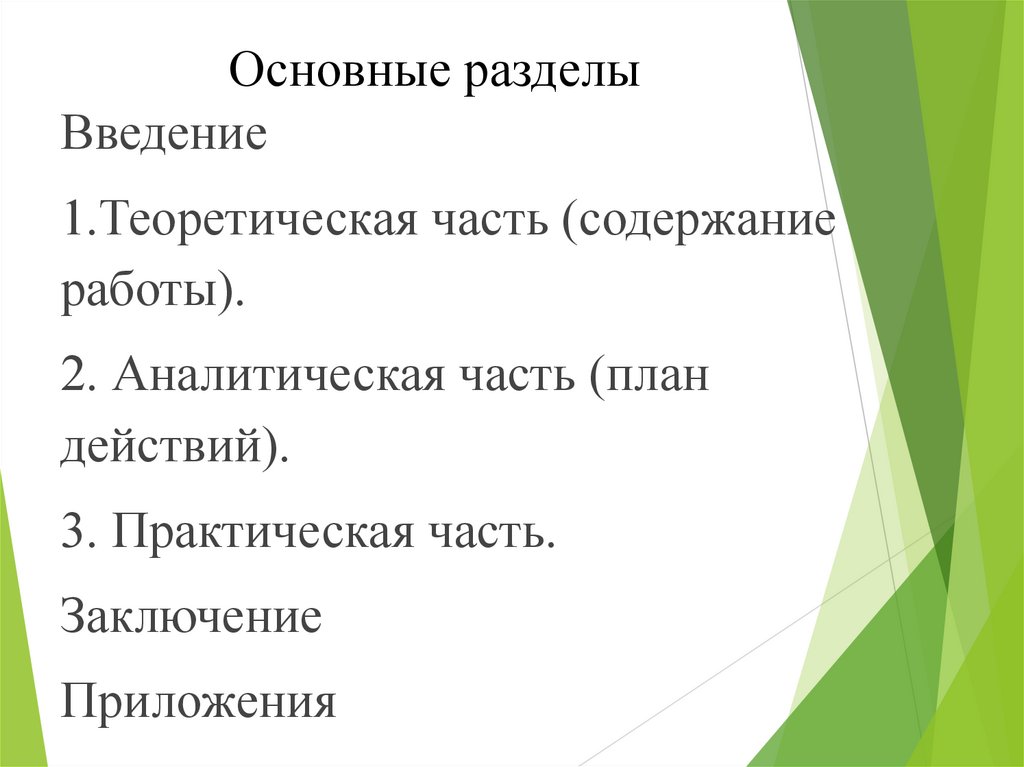 Основные разделы

Введение

1.Теоретическая часть (содержание работы).

2. Аналитическая часть (план действий).

3. Практическая часть.

Заключение

Приложения